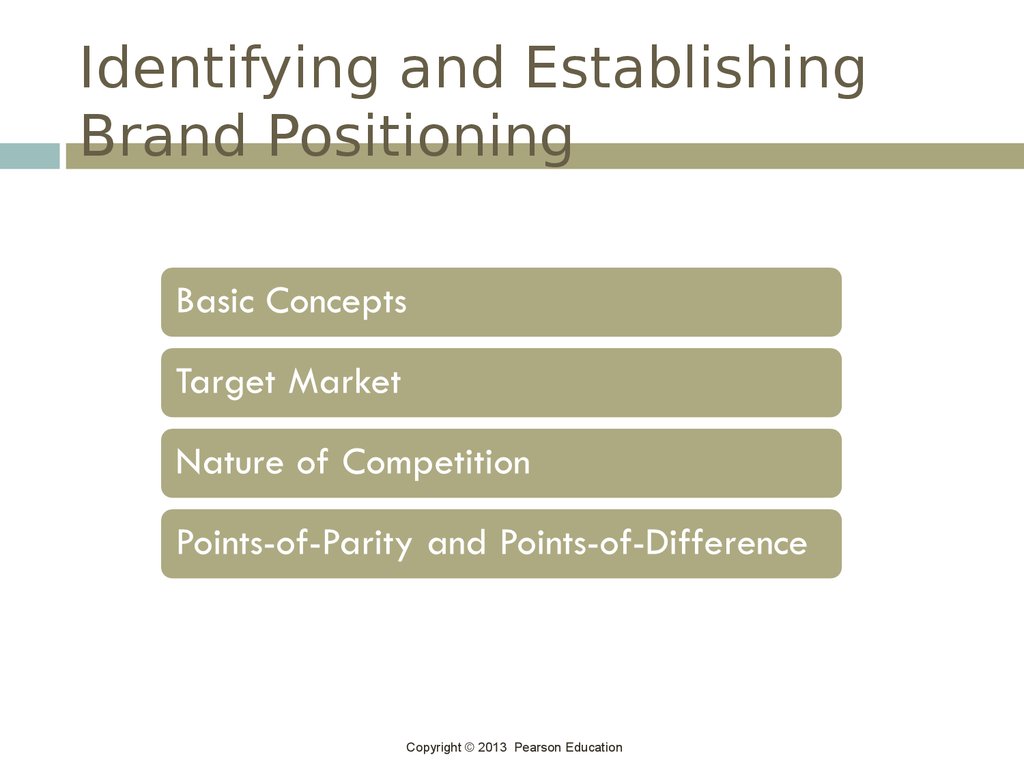 Identifying and Establishing Brand Positioning

Basic Concepts

Target Market

Nature of Competition

Points-of-Parity and Points-of-Difference

Copyright © 2013 Pearson Education